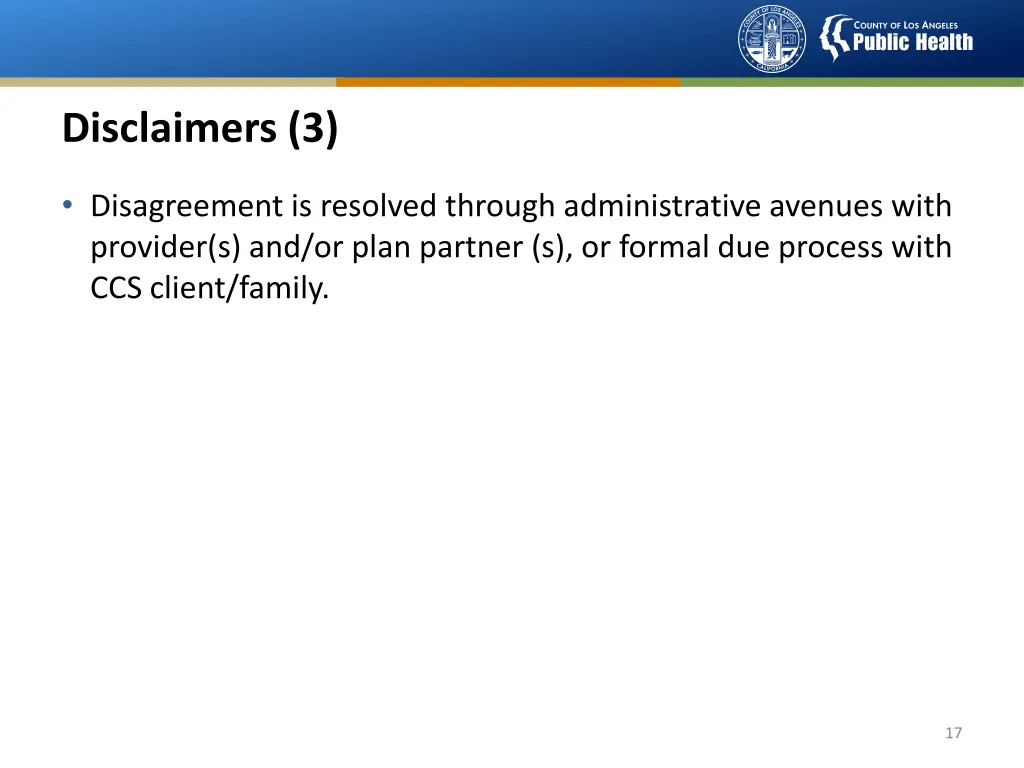 COUNTY OF LOS ANGELES
CALIFORNIA

COUNTY OF LOS ANGELES
Public Health

Disclaimers (3)

• Disagreement is resolved through administrative avenues with provider(s) and/or plan partner (s), or formal due process with CCS client/family.

17